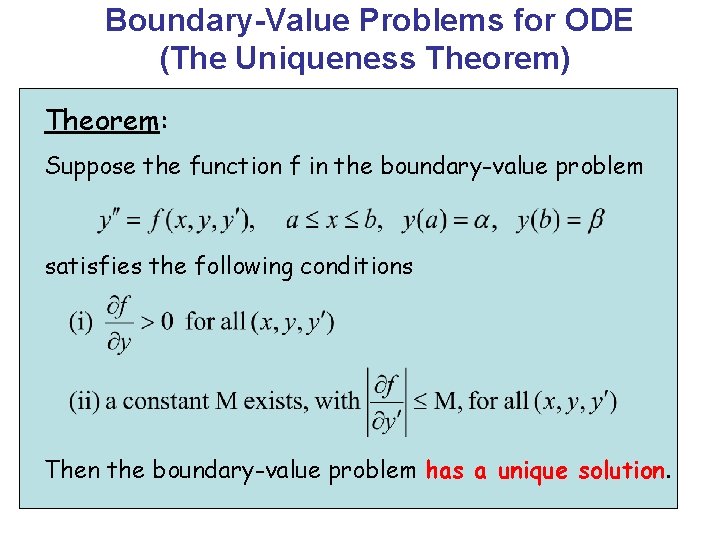 Boundary-Value Problems for ODE
(The Uniqueness Theorem)

Theorem:

Suppose the function f in the boundary-value problem

$y'' = f(x, y, y'), \quad a \le x \le b, \quad y(a) = \alpha, \quad y(b) = \beta$

satisfies the following conditions

(i) $\frac{\partial f}{\partial y} > 0$ for all $(x, y, y')$

(ii) a constant M exists, with $\left|\frac{\partial f}{\partial y'}\right| \le M$, for all $(x, y, y')$

Then the boundary-value problem has a unique solution.